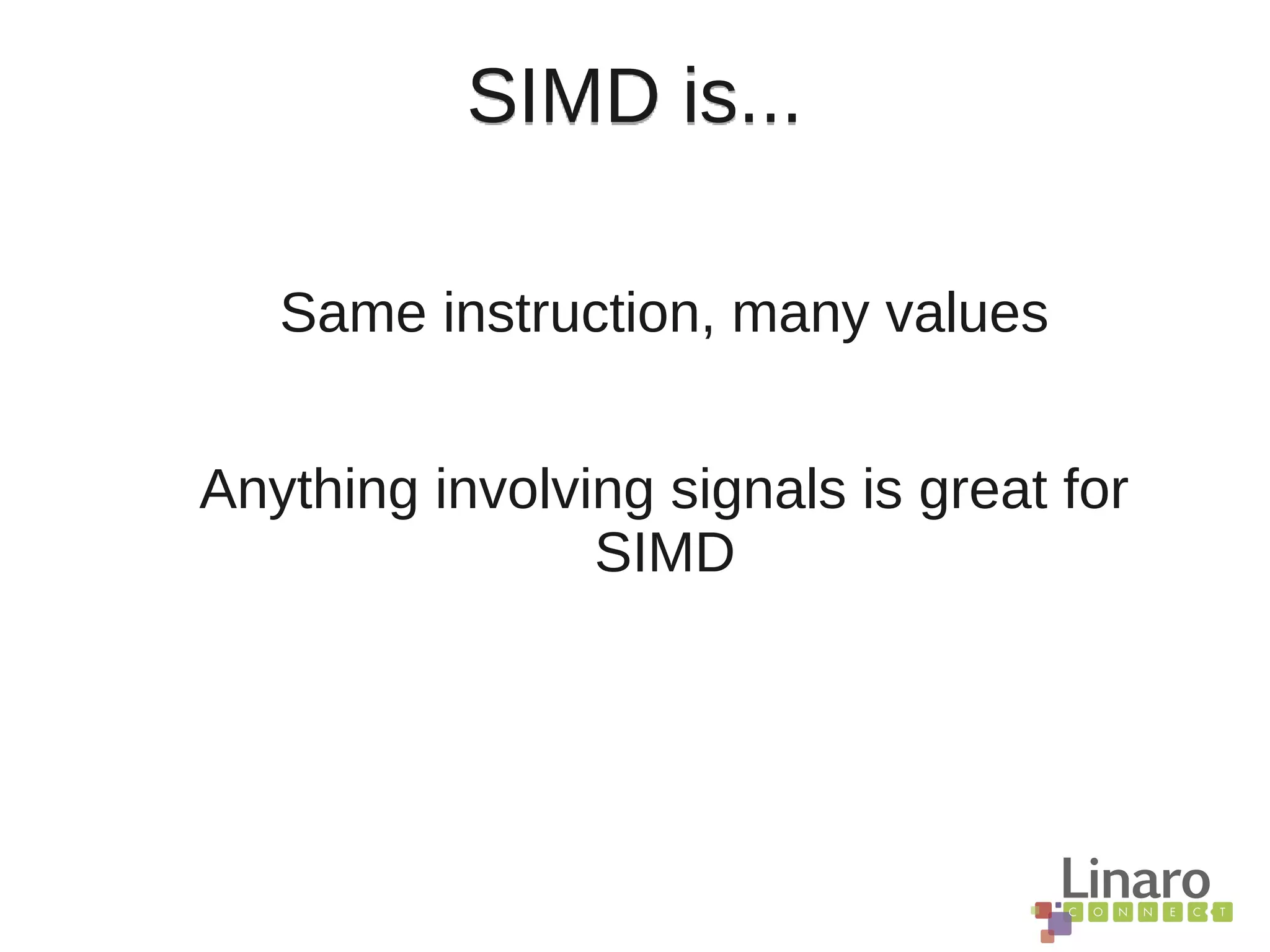 SIMD is...

Same instruction, many values

Anything involving signals is great for SIMD

Linaro
CONNECT